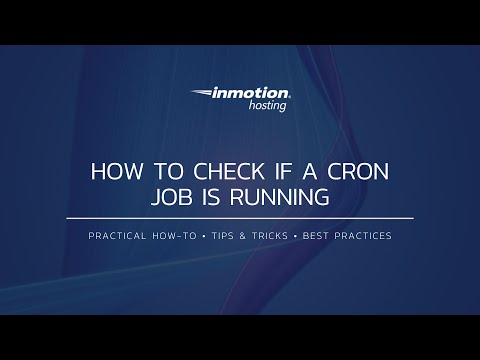 inmotion
hosting

HOW TO CHECK IF A CRON JOB IS RUNNING

PRACTICAL HOW-TO • TIPS & TRICKS • BEST PRACTICES